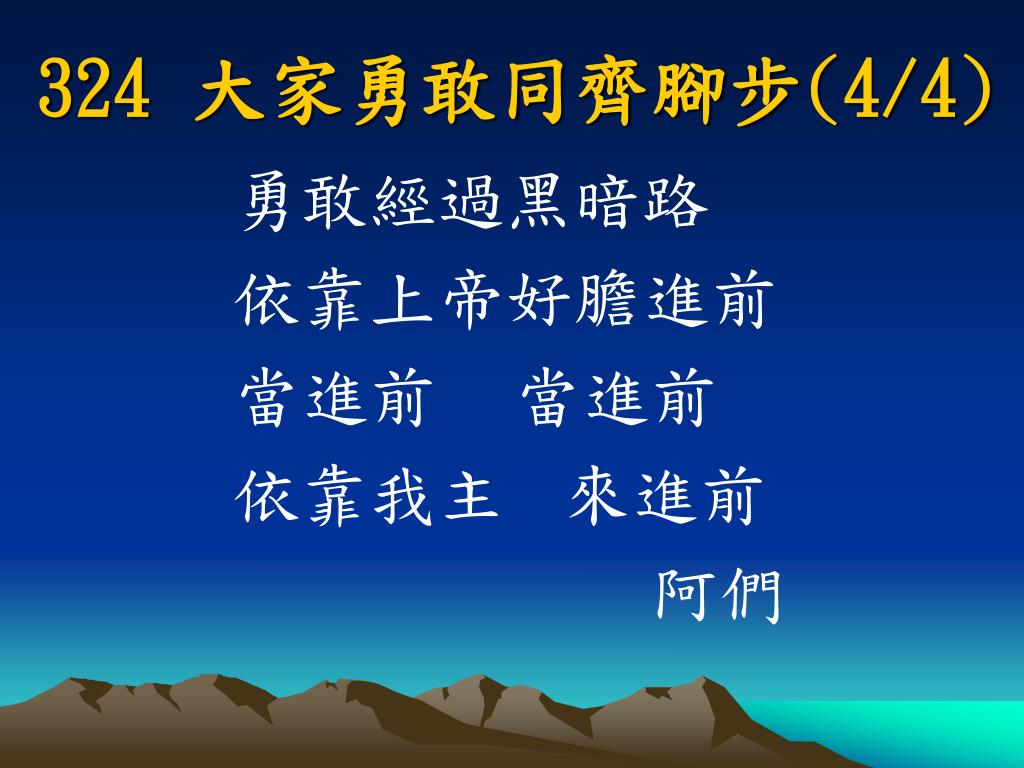 324 大家勇敢同齊腳步(4/4)

勇敢經過黑暗路
依靠上帝好膽進前
當進前　當進前
依靠我主　來進前
阿們